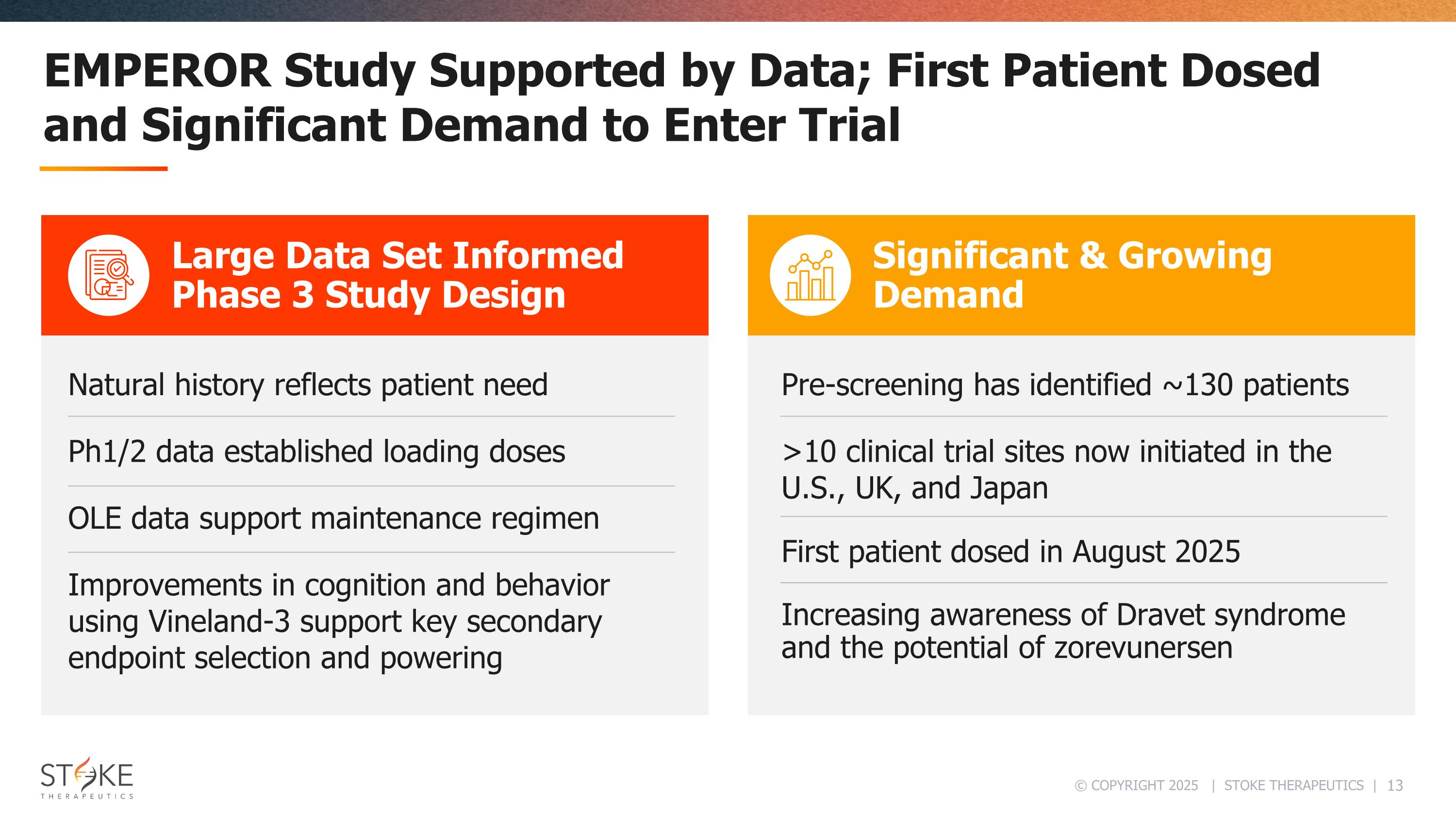 EMPEROR Study Supported by Data; First Patient Dosed and Significant Demand to Enter Trial

Large Data Set Informed Phase 3 Study Design

Natural history reflects patient need

Ph1/2 data established loading doses

OLE data support maintenance regimen

Improvements in cognition and behavior using Vineland-3 support key secondary endpoint selection and powering

Significant & Growing Demand

Pre-screening has identified ~130 patients

>10 clinical trial sites now initiated in the U.S., UK, and Japan

First patient dosed in August 2025

Increasing awareness of Dravet syndrome and the potential of zorevunersen

STOKE
THERAPEUTICS

© COPYRIGHT 2025 | STOKE THERAPEUTICS | 13